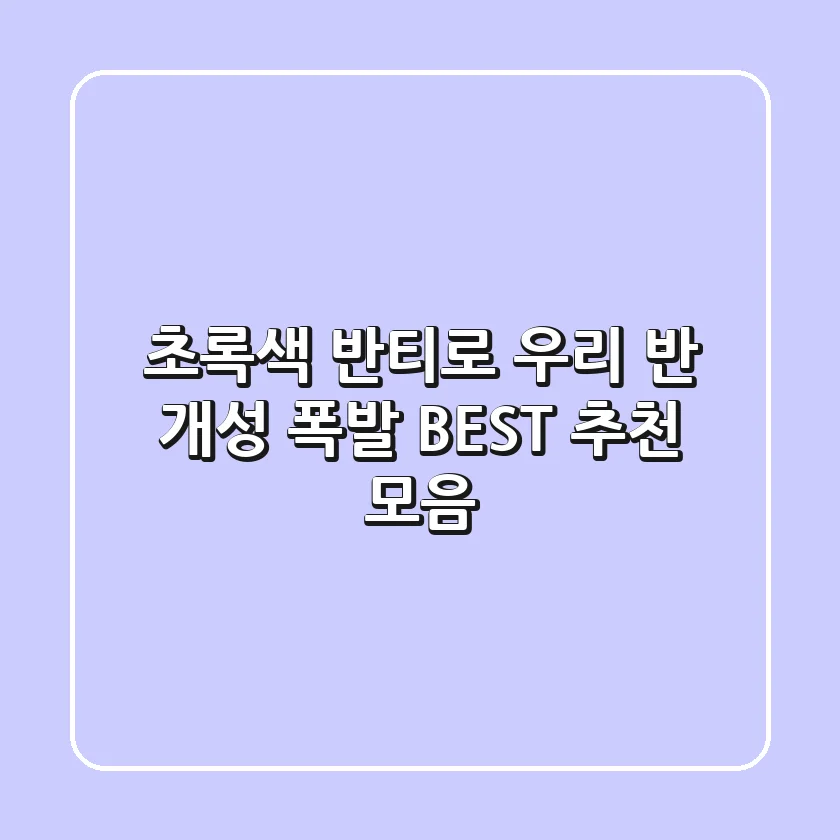 초록색 반티로 우리 반 개성 폭발 BEST 추천 모음